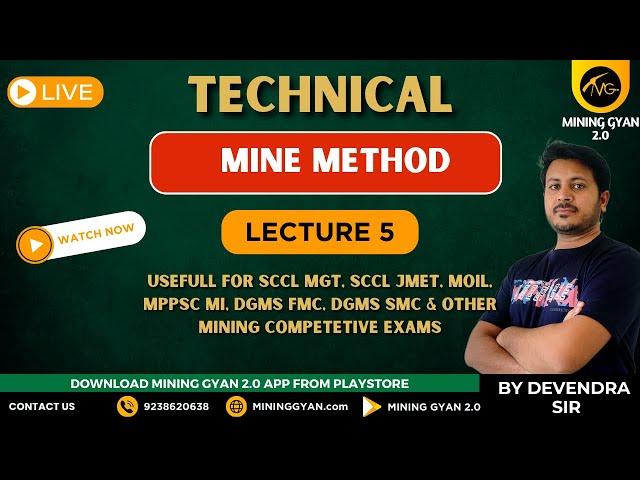 LIVE

TECHNICAL

MG
MINING GYAN 2.0

MINE METHOD

WATCH NOW

LECTURE 5

USEFULL FOR SCCL MGT, SCCL JMET, MOIL, MPPSC MI, DGMS FMC, DGMS SMC & OTHER MINING COMPETETIVE EXAMS

DOWNLOAD MINING GYAN 2.0 APP FROM PLAYSTORE

BY DEVENDRA SIR

CONTACT US 9238620638 MININGGYAN.com MINING GYAN 2.0